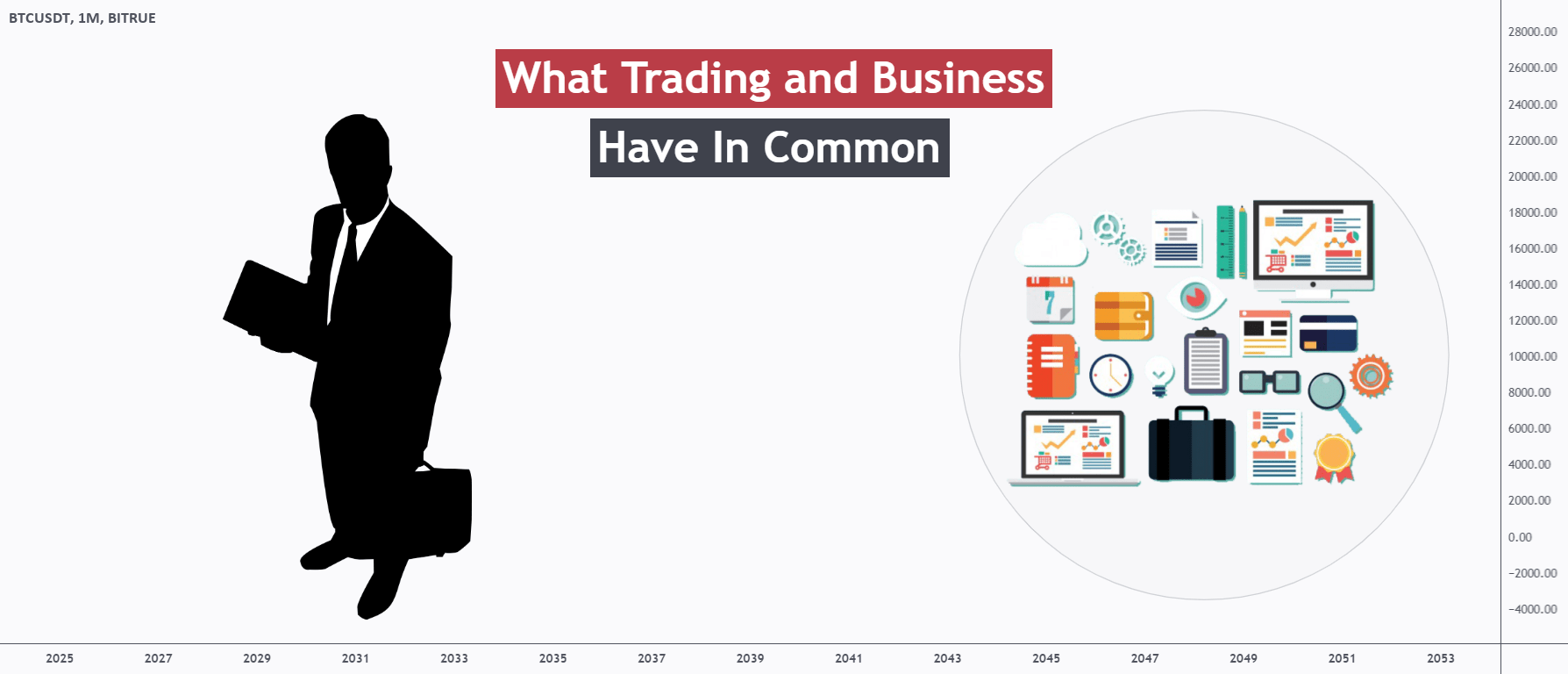 BTCUSDT, 1M, BITRUE

What Trading and Business

Have In Common

7

28000.00
26000.00
24000.00
22000.00
20000.00
18000.00
16000.00
14000.00
12000.00
10000.00
8000.00
6000.00
4000.00
2000.00
0.00
−2000.00
−4000.00

2025 2027 2029 2031 2033 2035 2037 2039 2041 2043 2045 2047 2049 2051 2053